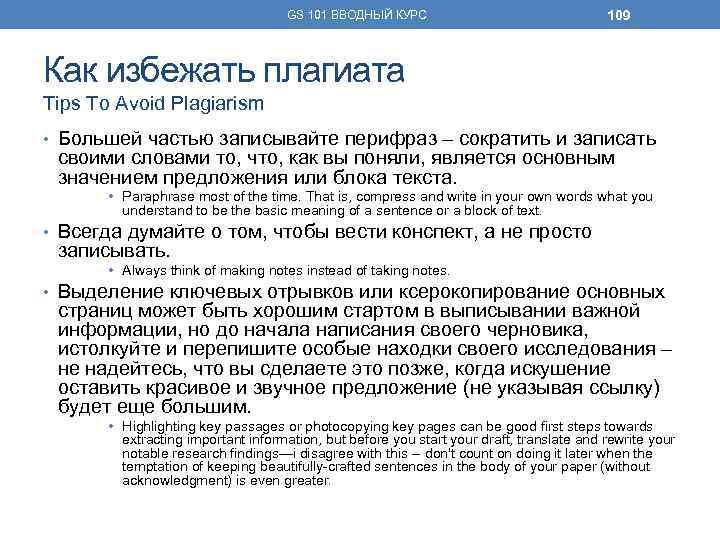 GS 101 ВВОДНЫЙ КУРС

109

Как избежать плагиата
Tips To Avoid Plagiarism

• Большей частью записывайте перифраз – сократить и записать своими словами то, что, как вы поняли, является основным значением предложения или блока текста.
  • Paraphrase most of the time. That is, compress and write in your own words what you understand to be the basic meaning of a sentence or a block of text.
• Всегда думайте о том, чтобы вести конспект, а не просто записывать.
  • Always think of making notes instead of taking notes.
• Выделение ключевых отрывков или ксерокопирование основных страниц может быть хорошим стартом в выписывании важной информации, но до начала написания своего черновика, истолкуйте и перепишите особые находки своего исследования – не надейтесь, что вы сделаете это позже, когда искушение оставить красивое и звучное предложение (не указывая ссылку) будет еще большим.
  • Highlighting key passages or photocopying key pages can be good first steps towards extracting important information, but before you start your draft, translate and rewrite your notable research findings—i disagree with this – don't count on doing it later when the temptation of keeping beautifully-crafted sentences in the body of your paper (without acknowledgment) is even greater.